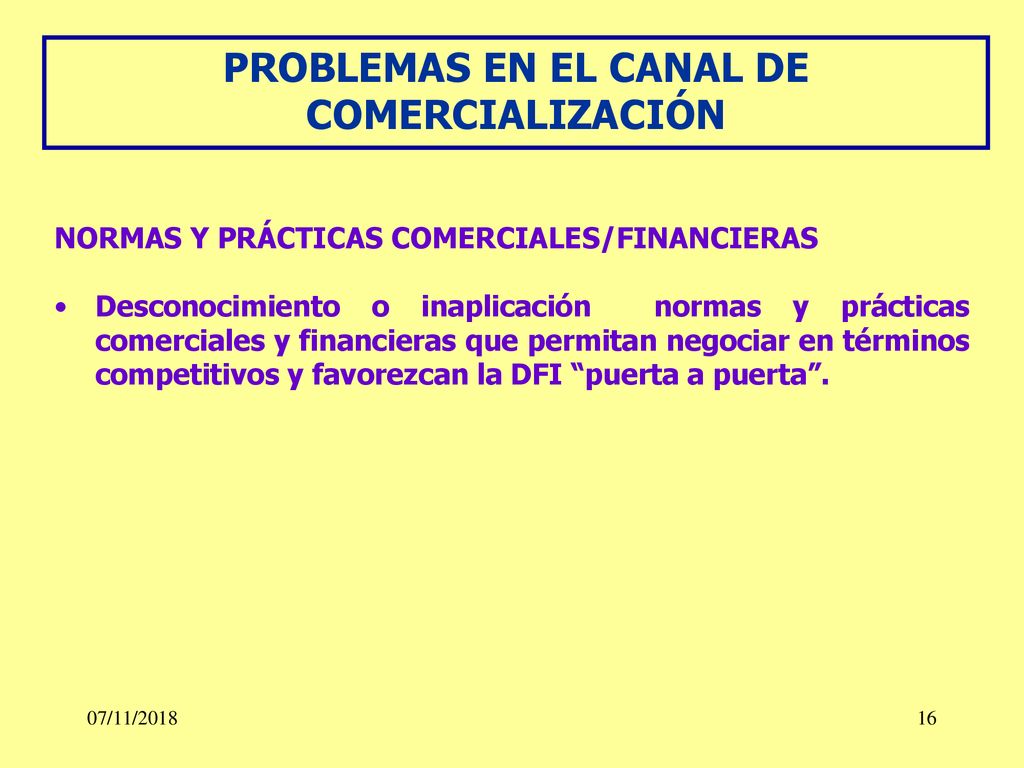 PROBLEMAS EN EL CANAL DE COMERCIALIZACIÓN

NORMAS Y PRÁCTICAS COMERCIALES/FINANCIERAS

• Desconocimiento o inaplicación normas y prácticas comerciales y financieras que permitan negociar en términos competitivos y favorezcan la DFI “puerta a puerta”.

07/11/2018

16